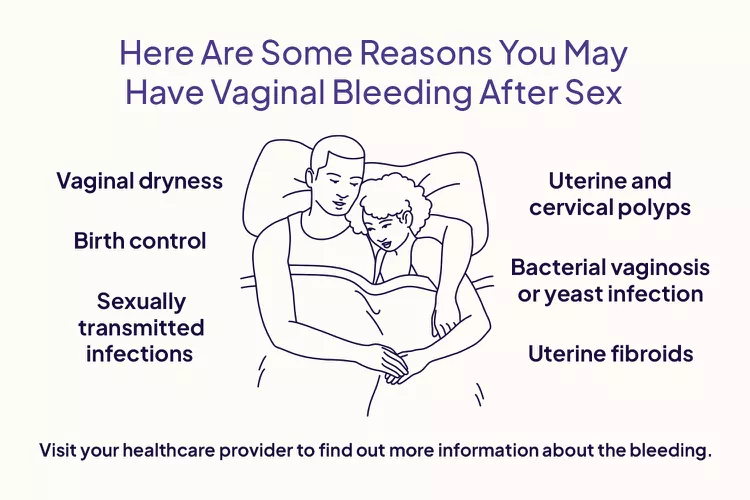 Here Are Some Reasons You May Have Vaginal Bleeding After Sex

Vaginal dryness

Birth control

Sexually transmitted infections

Uterine and cervical polyps

Bacterial vaginosis or yeast infection

Uterine fibroids

Visit your healthcare provider to find out more information about the bleeding.